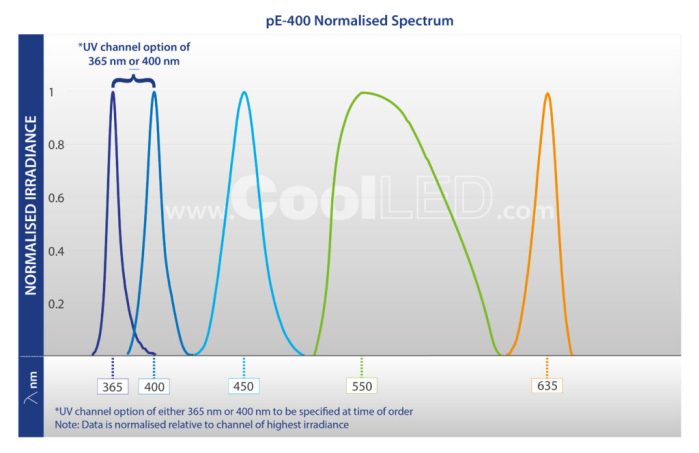 pE-400 Normalised Spectrum

*UV channel option of 365 nm or 400 nm

NORMALISED IRRADIANCE

1
0.8
0.6
0.4
0.2

www.CoolLED.com

$\lambda$ nm

365
400
450
550
635

*UV channel option of either 365 nm or 400 nm to be specified at time of order
Note: Data is normalised relative to channel of highest irradiance